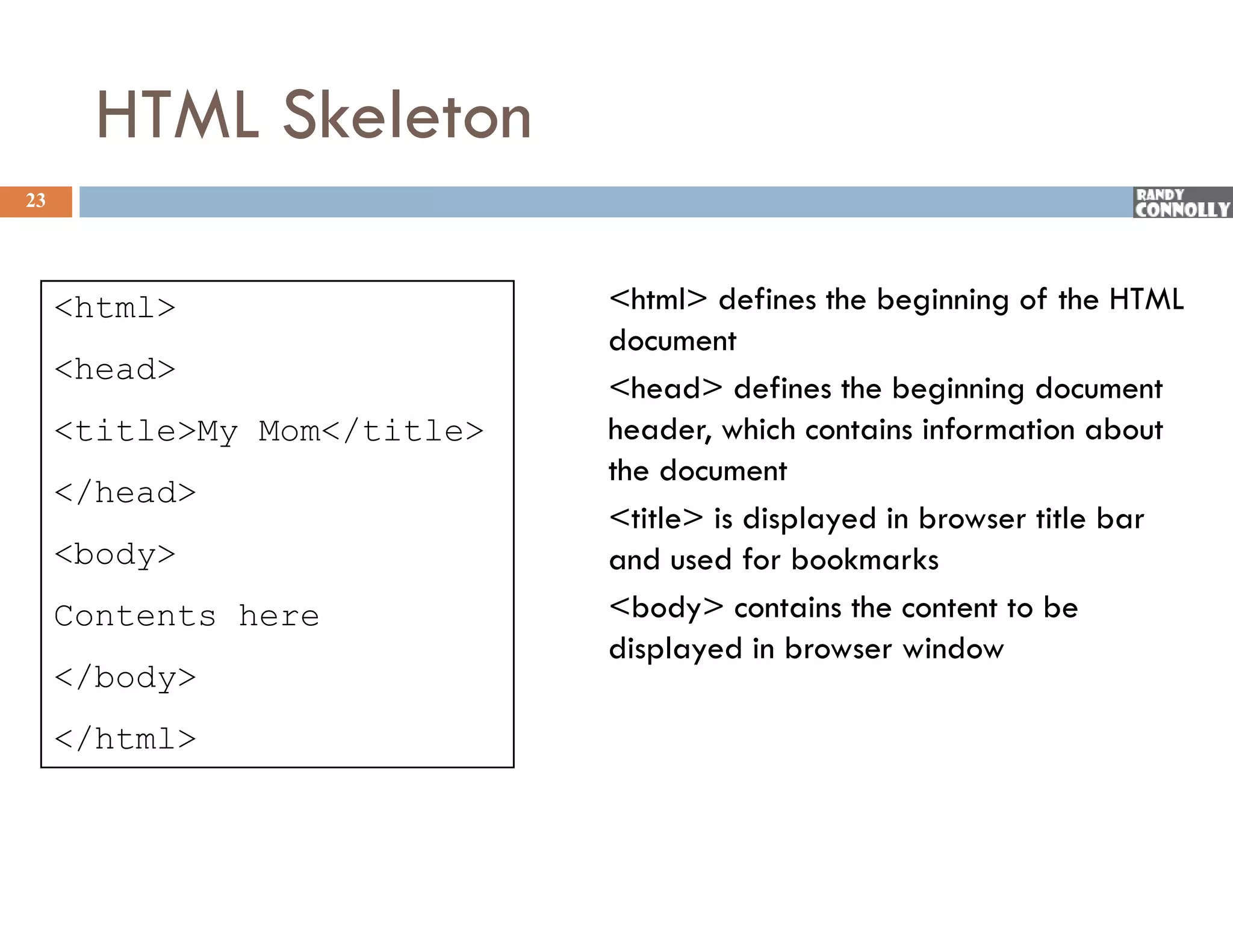 HTML Skeleton

23

RANDY CONNOLLY

<html>

<head>

<title>My Mom</title>

</head>

<body>

Contents here

</body>

</html>

<html> defines the beginning of the HTML document

<head> defines the beginning document header, which contains information about the document

<title> is displayed in browser title bar and used for bookmarks

<body> contains the content to be displayed in browser window